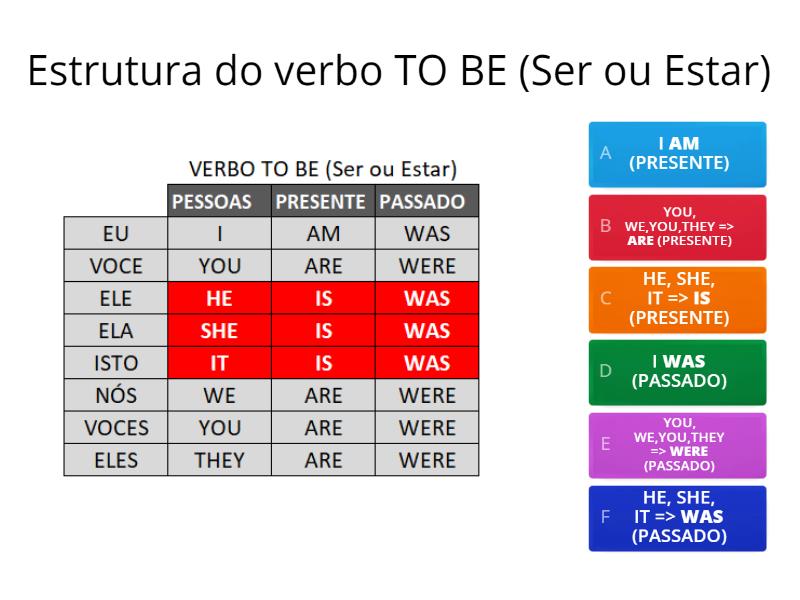 Estrutura do verbo TO BE (Ser ou Estar)

VERBO TO BE (Ser ou Estar)

| | PESSOAS | PRESENTE | PASSADO |
|---|---|---|---|
| EU | I | AM | WAS |
| VOCE | YOU | ARE | WERE |
| ELE | HE | IS | WAS |
| ELA | SHE | IS | WAS |
| ISTO | IT | IS | WAS |
| NÓS | WE | ARE | WERE |
| VOCES | YOU | ARE | WERE |
| ELES | THEY | ARE | WERE |

A I AM (PRESENTE)

B YOU, WE,YOU,THEY => ARE (PRESENTE)

C HE, SHE, IT => IS (PRESENTE)

D I WAS (PASSADO)

E YOU, WE,YOU,THEY => WERE (PASSADO)

F HE, SHE, IT => WAS (PASSADO)